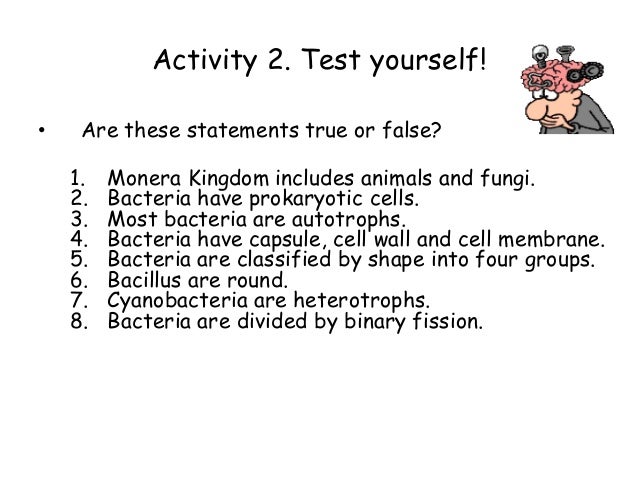 Activity 2. Test yourself!

• Are these statements true or false?

1. Monera Kingdom includes animals and fungi.
2. Bacteria have prokaryotic cells.
3. Most bacteria are autotrophs.
4. Bacteria have capsule, cell wall and cell membrane.
5. Bacteria are classified by shape into four groups.
6. Bacillus are round.
7. Cyanobacteria are heterotrophs.
8. Bacteria are divided by binary fission.